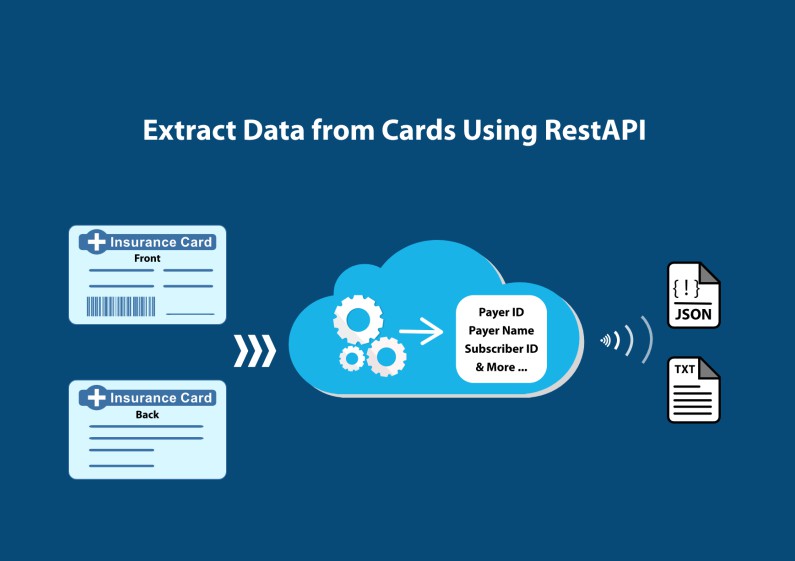 Extract Data from Cards Using RestAPI

Insurance Card
Front

Insurance Card
Back

Payer ID
Payer Name
Subscriber ID
& More ...

{ ! }
JSON

TXT